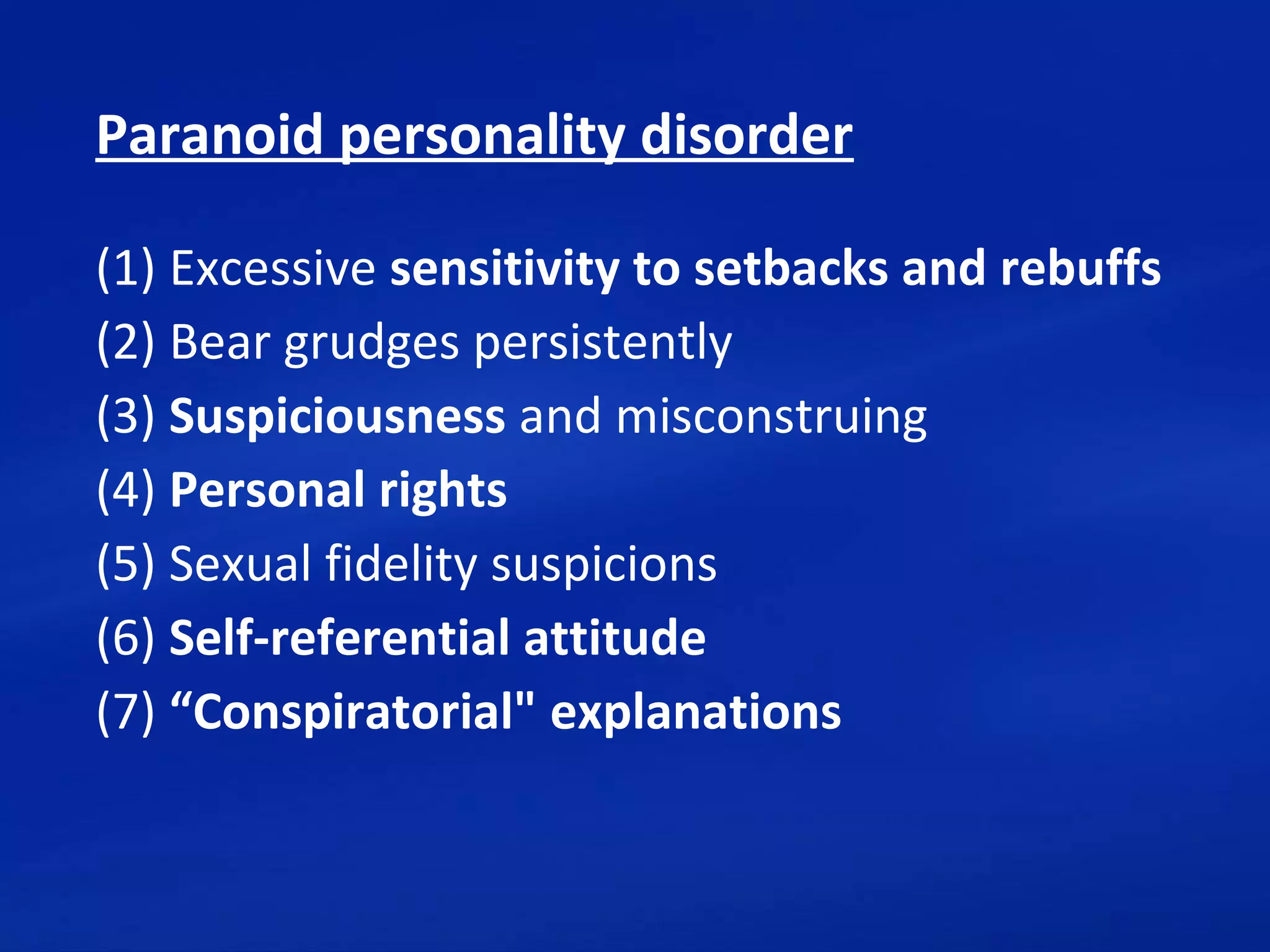 Paranoid personality disorder

(1) Excessive sensitivity to setbacks and rebuffs
(2) Bear grudges persistently
(3) Suspiciousness and misconstruing
(4) Personal rights
(5) Sexual fidelity suspicions
(6) Self-referential attitude
(7) “Conspiratorial" explanations